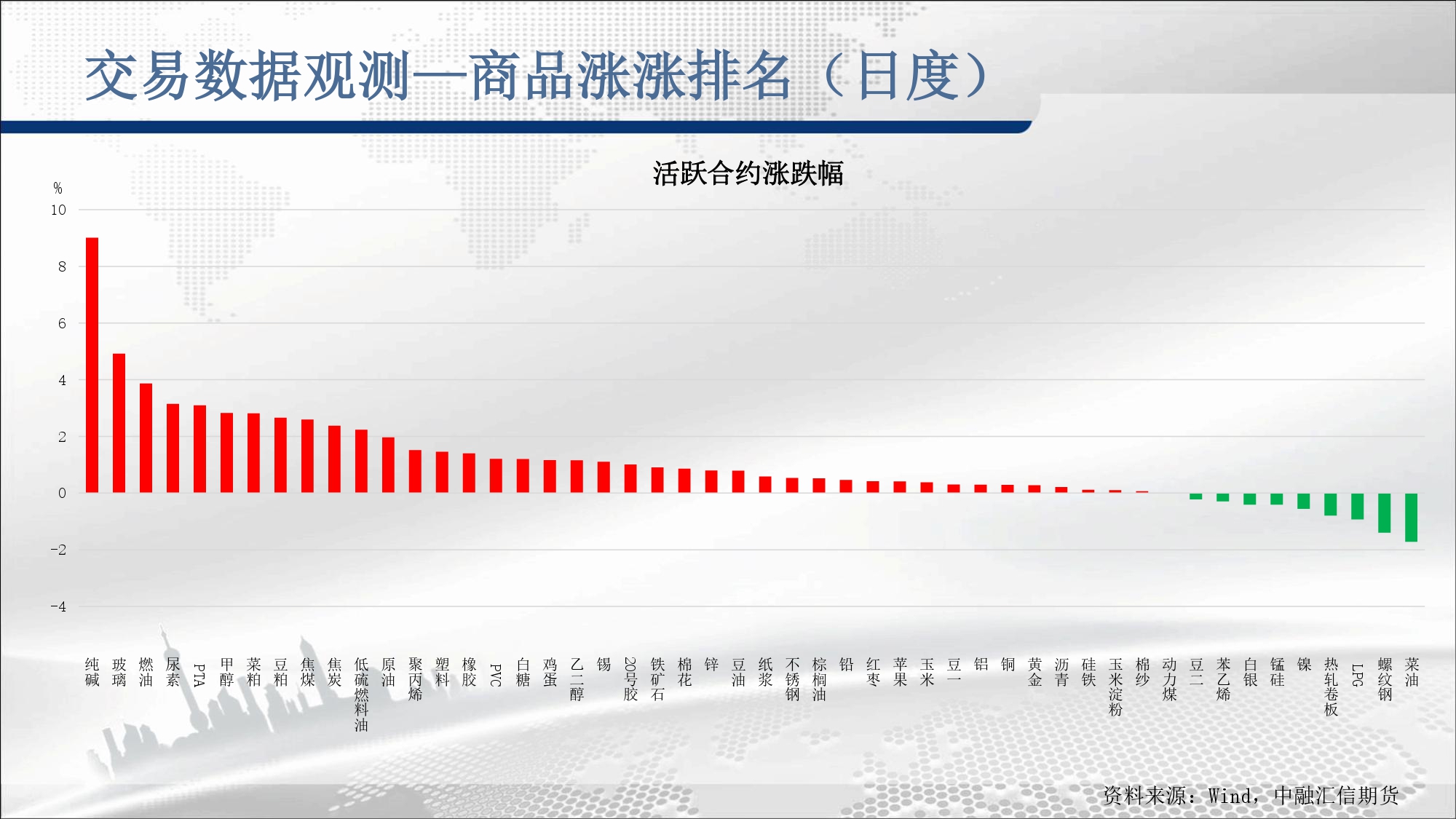 交易数据观测—商品涨涨排名（日度）

活跃合约涨跌幅

%
10
8
6
4
2
0
-2
-4

纯碱
玻璃
燃油
尿素
PTA
甲醇
菜粕
豆粕
焦煤
焦炭
低硫燃料油
原油
聚丙烯
塑料
橡胶
PVC
白糖
鸡蛋
乙二醇
锡
20号胶
铁矿石
棉花
锌
豆油
纸浆
不锈钢
棕榈油
铅
红枣
苹果
玉米
豆一
铝
铜
黄金
沥青
硅铁
玉米淀粉
棉纱
动力煤
豆二
苯乙烯
白银
锰硅
镍
热轧卷板
LPG
螺纹钢
菜油

资料来源：Wind，中融汇信期货